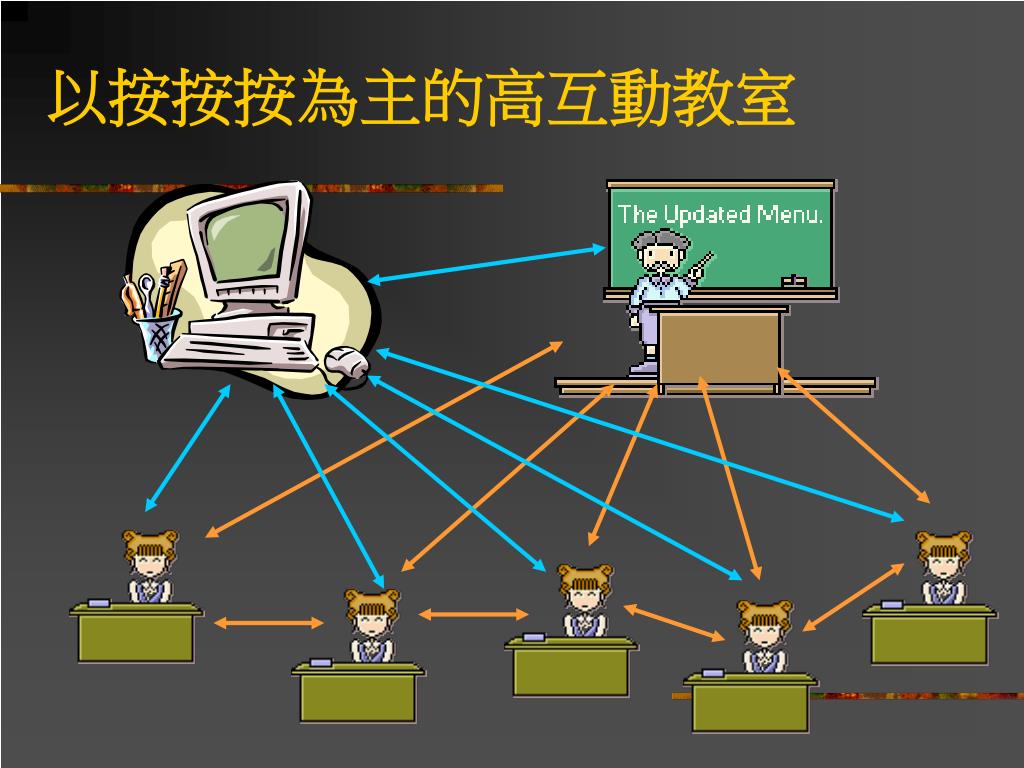 以按按按為主的高互動教室

The Updated Menu.